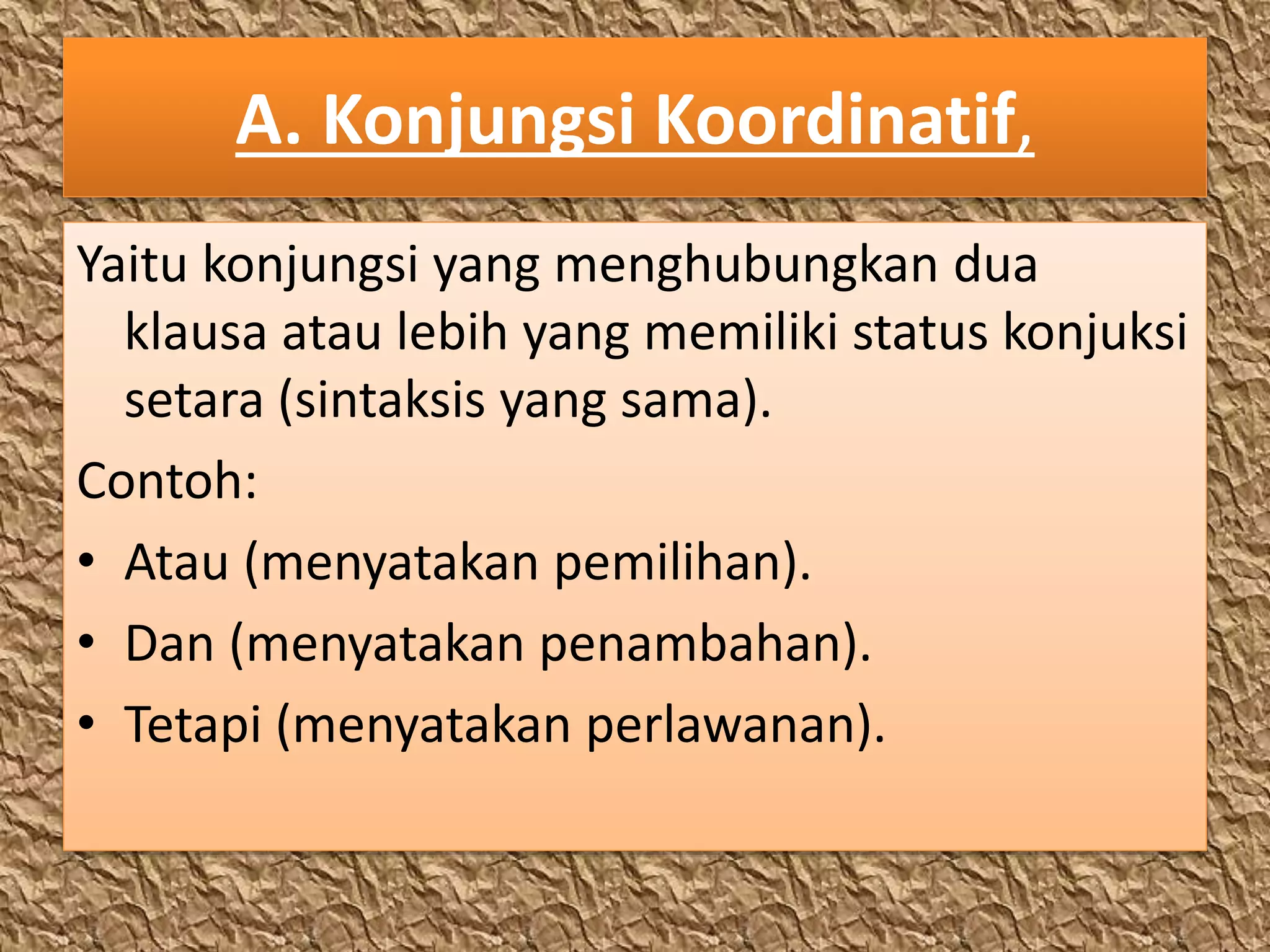 A. Konjungsi Koordinatif,

Yaitu konjungsi yang menghubungkan dua klausa atau lebih yang memiliki status konjuksi setara (sintaksis yang sama).

Contoh:

• Atau (menyatakan pemilihan).
• Dan (menyatakan penambahan).
• Tetapi (menyatakan perlawanan).